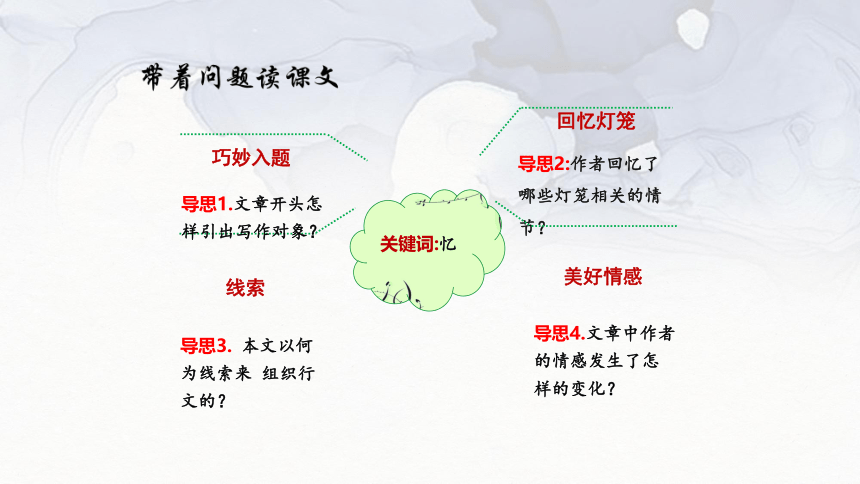 带着问题读课文

巧妙入题

导思1.文章开头怎样引出写作对象？

线索

导思3. 本文以何为线索来 组织行文的？

关键词:忆

回忆灯笼

导思2:作者回忆了哪些灯笼相关的情节？

美好情感

导思4.文章中作者的情感发生了怎样的变化？